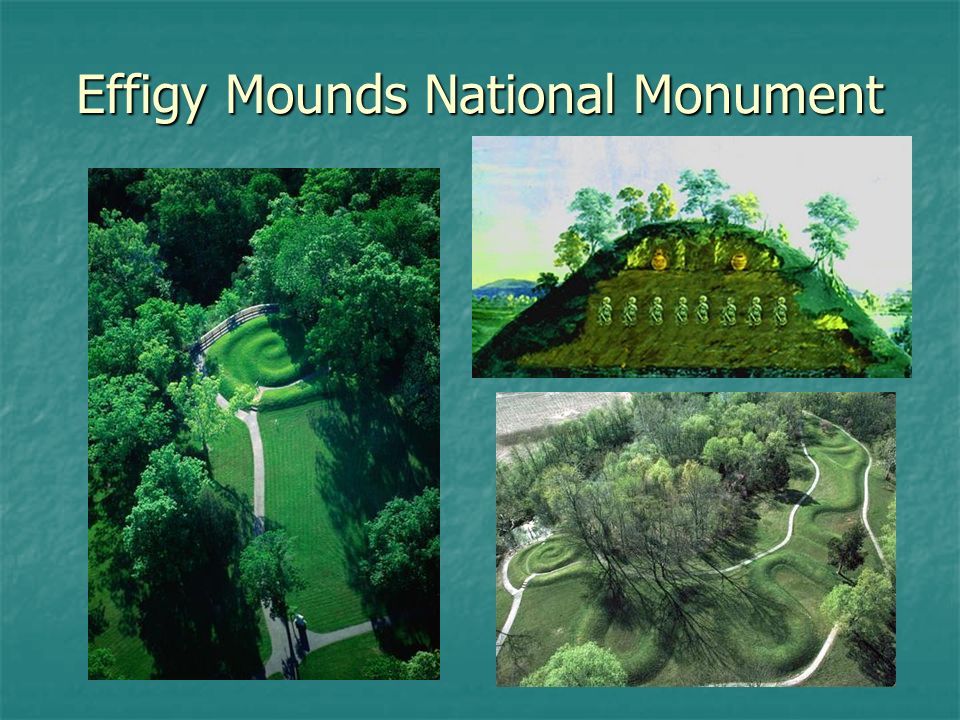 Effigy Mounds National Monument